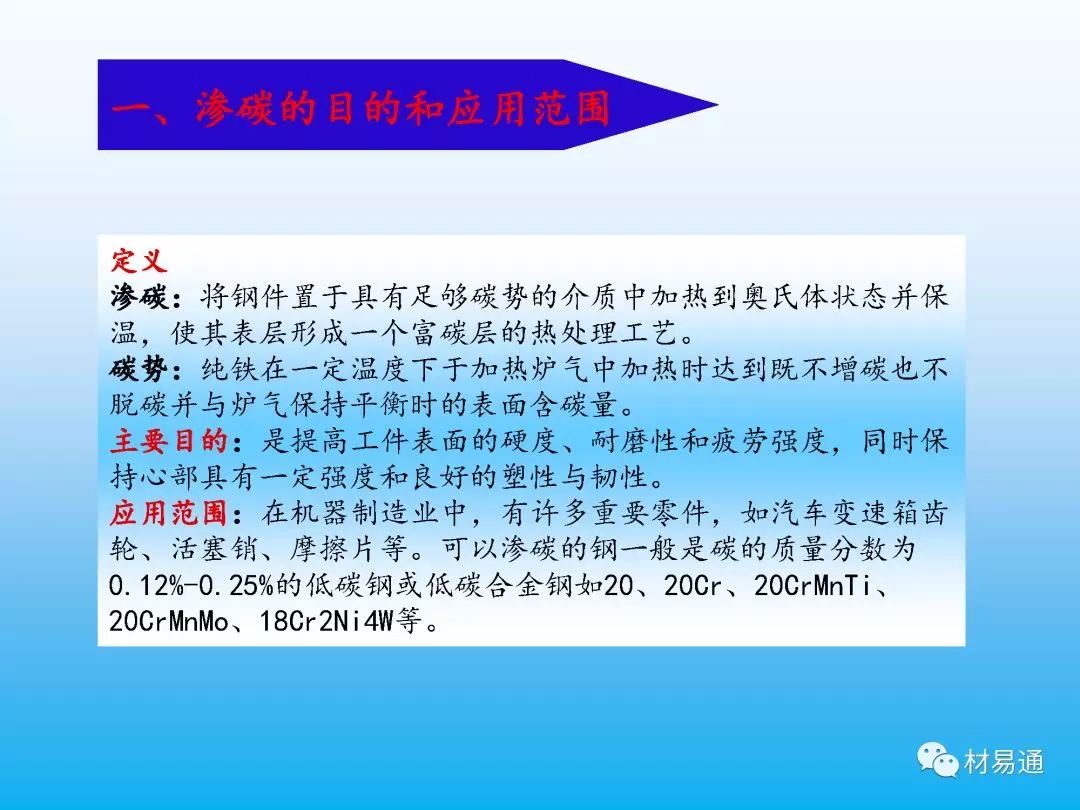 一、渗碳的目的和应用范围

定义
渗碳：将钢件置于具有足够碳势的介质中加热到奥氏体状态并保温，使其表层形成一个富碳层的热处理工艺。
碳势：纯铁在一定温度下于加热炉气中加热时达到既不增碳也不脱碳并与炉气保持平衡时的表面含碳量。
主要目的：是提高工件表面的硬度、耐磨性和疲劳强度，同时保持心部具有一定强度和良好的塑性与韧性。
应用范围：在机器制造业中，有许多重要零件，如汽车变速箱齿轮、活塞销、摩擦片等。可以渗碳的钢一般是碳的质量分数为0.12%-0.25%的低碳钢或低碳合金钢如20、20Cr、20CrMnTi、20CrMnMo、18Cr2Ni4W等。

材易通